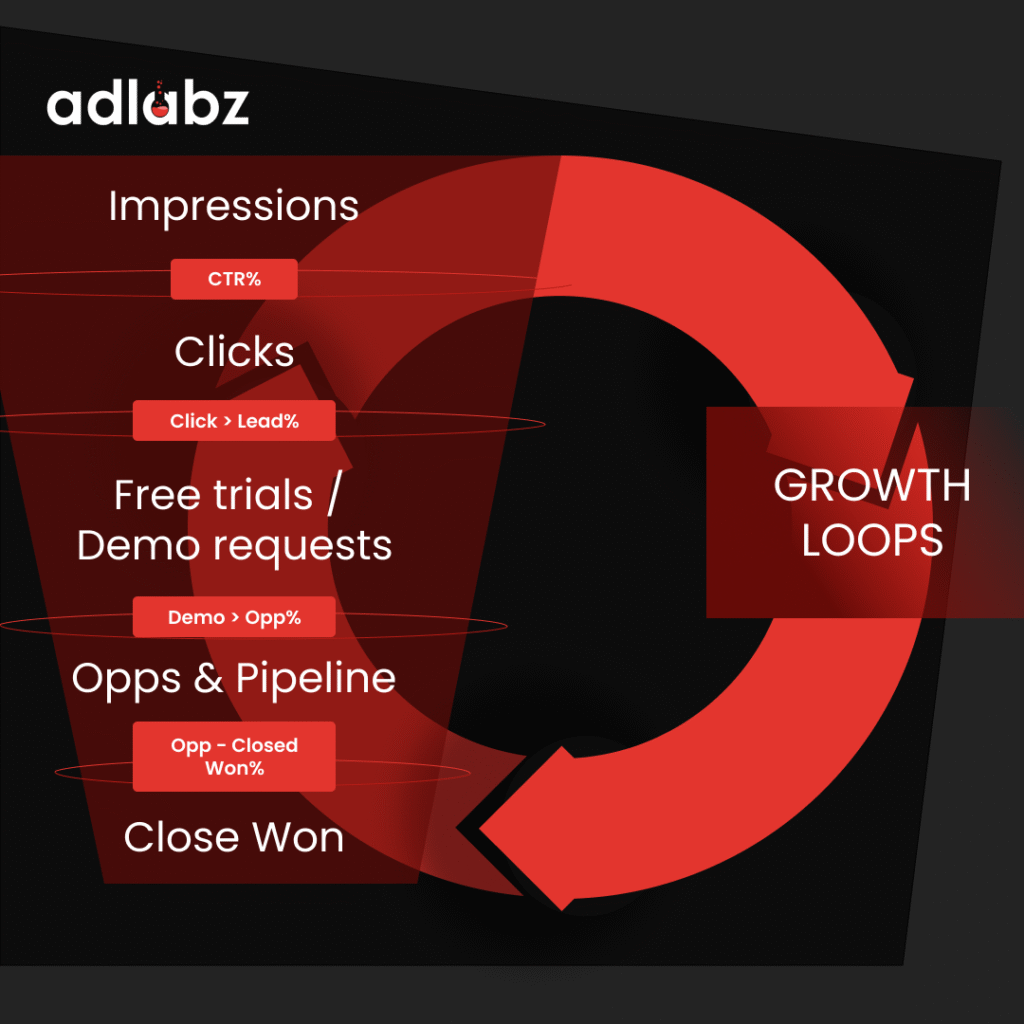 adlabz

Impressions

CTR%

Clicks

Click > Lead%

Free trials / Demo requests

Demo > Opp%

Opps & Pipeline

Opp - Closed Won%

Close Won

GROWTH LOOPS